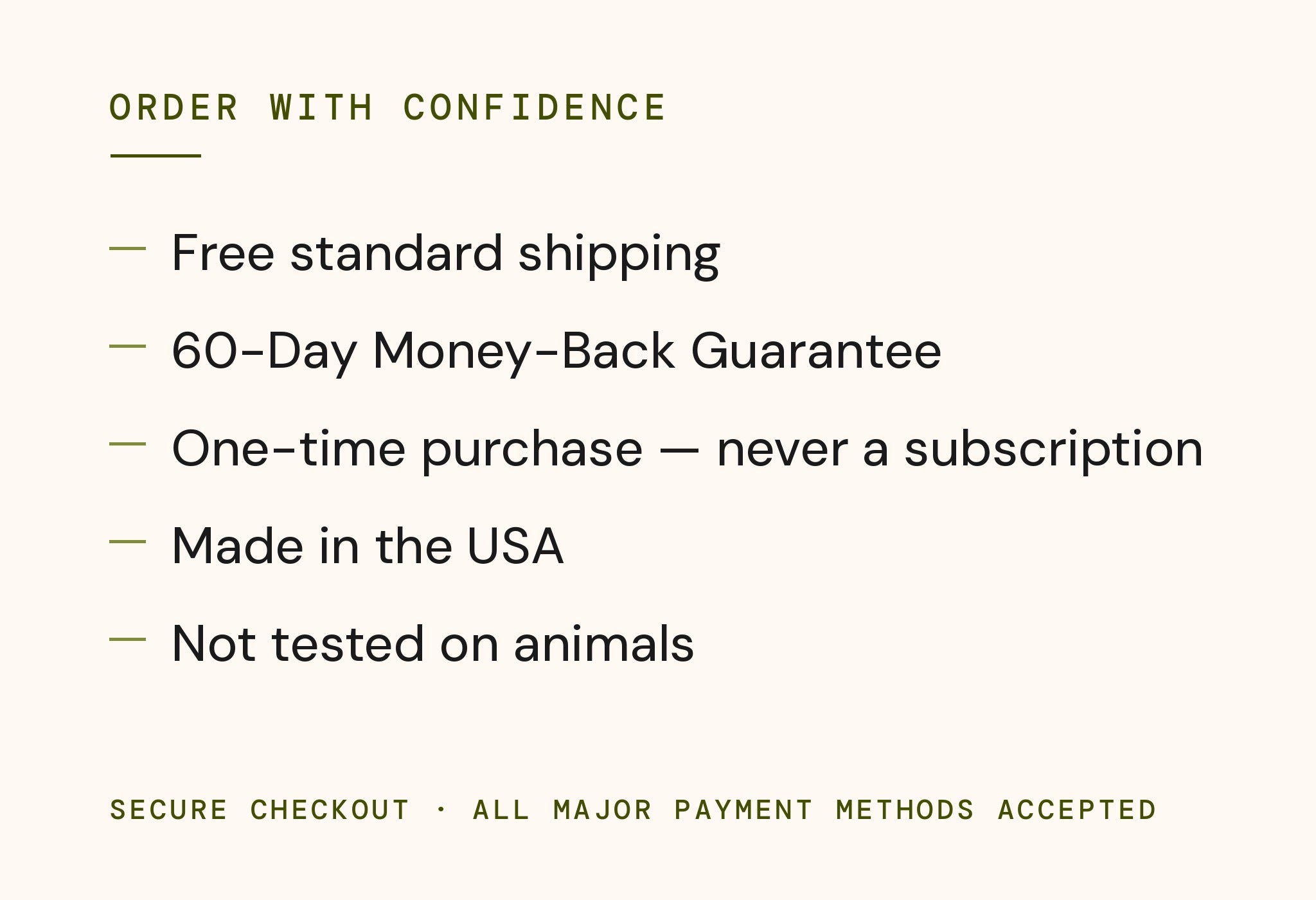 ORDER WITH CONFIDENCE

— Free standard shipping
— 60-Day Money-Back Guarantee
— One-time purchase — never a subscription
— Made in the USA
— Not tested on animals

SECURE CHECKOUT · ALL MAJOR PAYMENT METHODS ACCEPTED